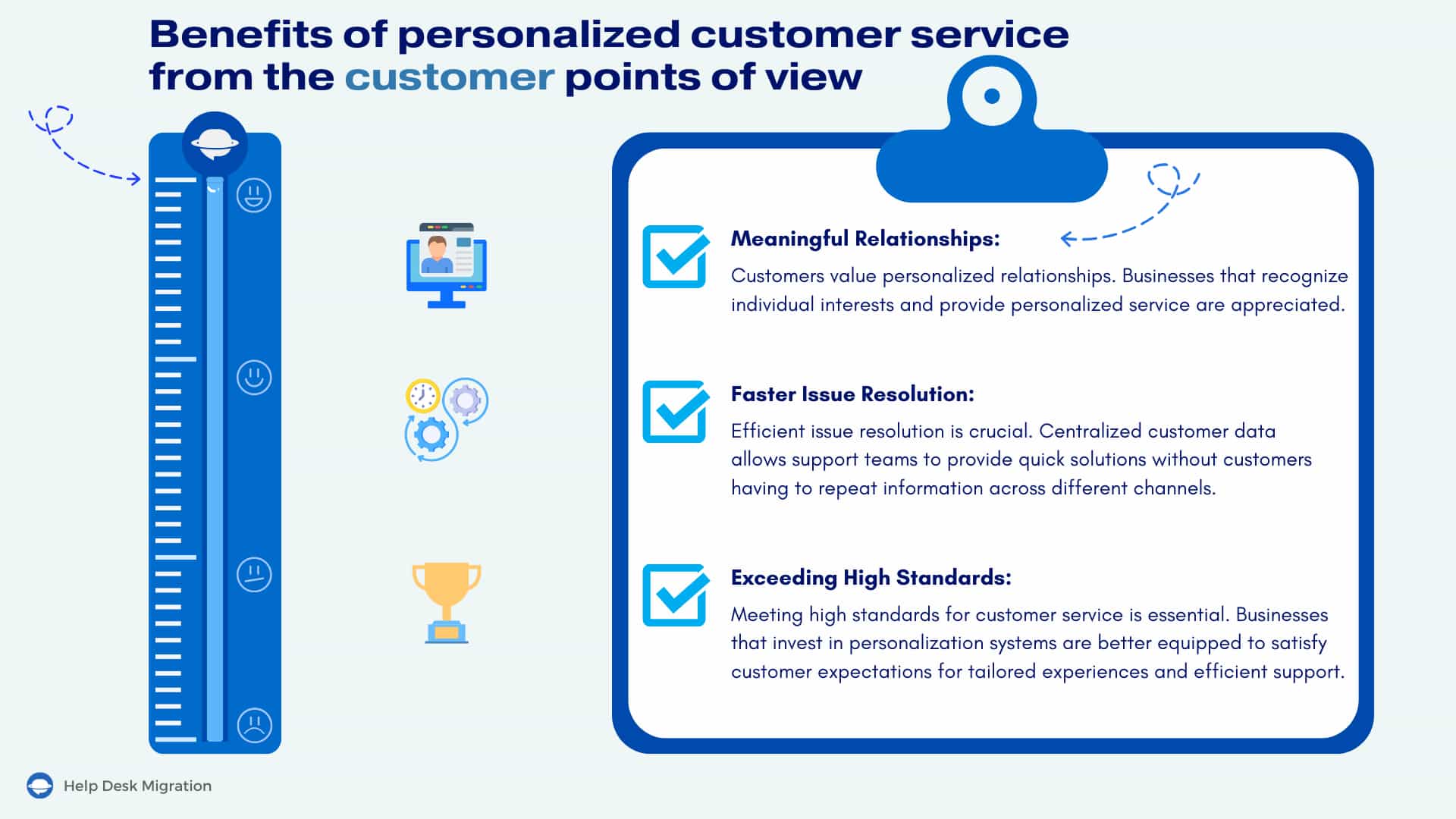 Benefits of personalized customer service from the customer points of view

Meaningful Relationships:

Customers value personalized relationships. Businesses that recognize individual interests and provide personalized service are appreciated.

Faster Issue Resolution:

Efficient issue resolution is crucial. Centralized customer data allows support teams to provide quick solutions without customers having to repeat information across different channels.

Exceeding High Standards:

Meeting high standards for customer service is essential. Businesses that invest in personalization systems are better equipped to satisfy customer expectations for tailored experiences and efficient support.

Help Desk Migration